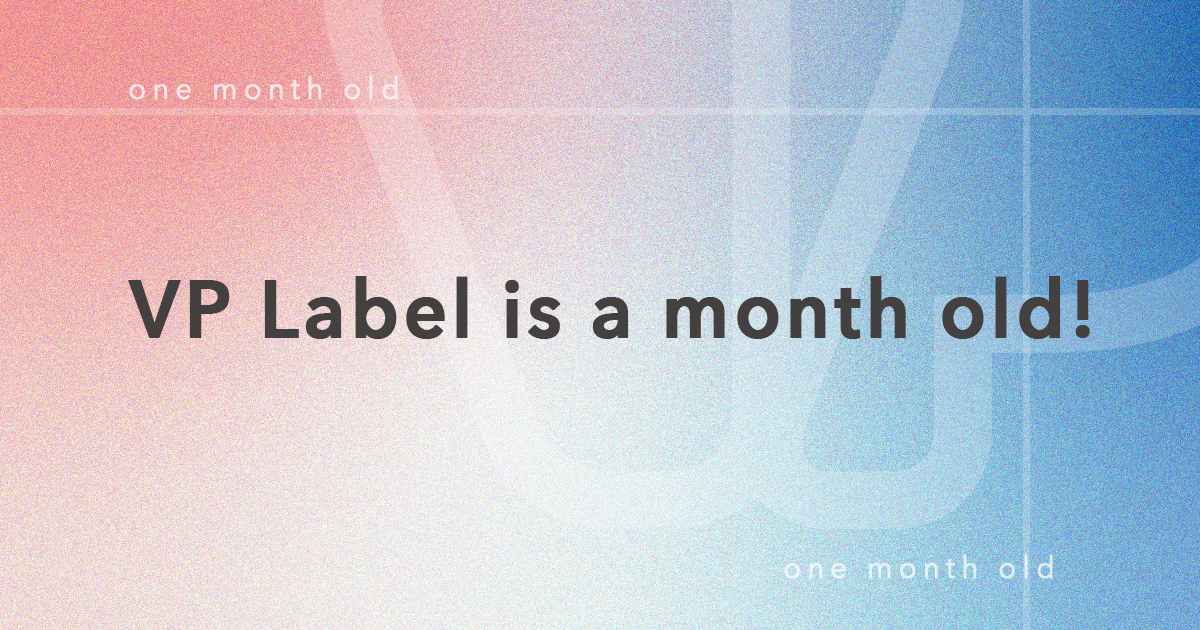 one month old

VP Label is a month old!

one month old